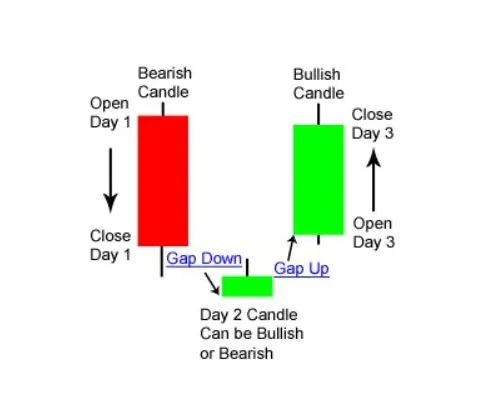 Bearish Candle

Open Day 1

Close Day 1

Gap Down

Day 2 Candle Can be Bullish or Bearish

Gap Up

Bullish Candle

Close Day 3

Open Day 3